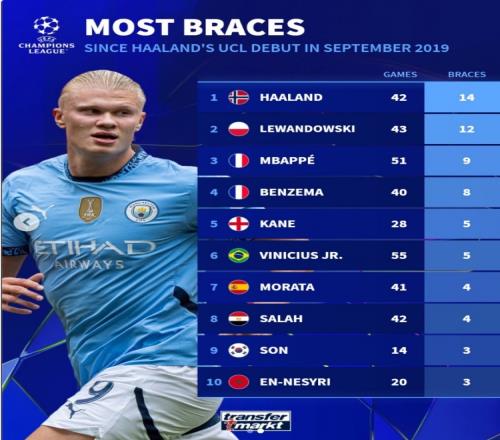 CHAMPIONS LEAGUE

MOST BRACES

SINCE HAALAND'S UCL DEBUT IN SEPTEMBER 2019

| | | GAMES | BRACES |
|---|---|---|---|
| 1 | HAALAND | 42 | 14 |
| 2 | LEWANDOWSKI | 43 | 12 |
| 3 | MBAPPÉ | 51 | 9 |
| 4 | BENZEMA | 40 | 8 |
| 5 | KANE | 28 | 5 |
| 6 | VINICIUS JR. | 55 | 5 |
| 7 | MORATA | 41 | 4 |
| 8 | SALAH | 42 | 4 |
| 9 | SON | 14 | 3 |
| 10 | EN-NESYRI | 20 | 3 |

ETIHAD AIRWAYS

9

transfer markt